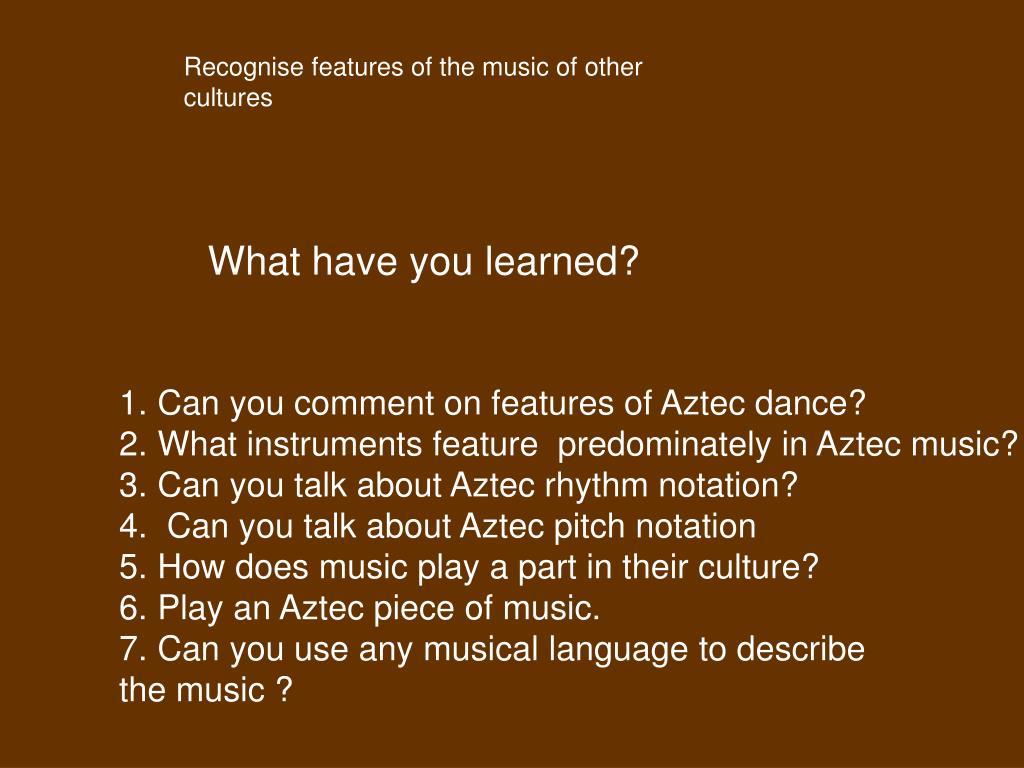 Recognise features of the music of other cultures

What have you learned?

1. Can you comment on features of Aztec dance?
2. What instruments feature predominately in Aztec music?
3. Can you talk about Aztec rhythm notation?
4. Can you talk about Aztec pitch notation
5. How does music play a part in their culture?
6. Play an Aztec piece of music.
7. Can you use any musical language to describe the music ?